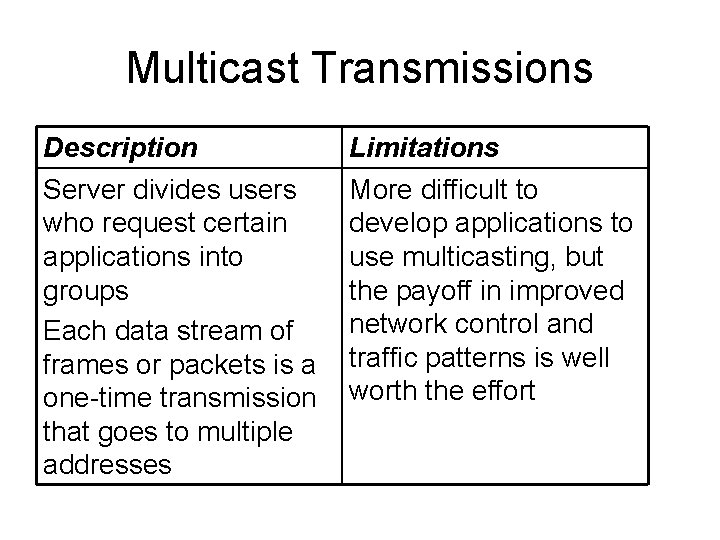 Multicast Transmissions

| Description | Limitations |
|---|---|
| Server divides users who request certain applications into groups<br>Each data stream of frames or packets is a one-time transmission that goes to multiple addresses | More difficult to develop applications to use multicasting, but the payoff in improved network control and traffic patterns is well worth the effort |